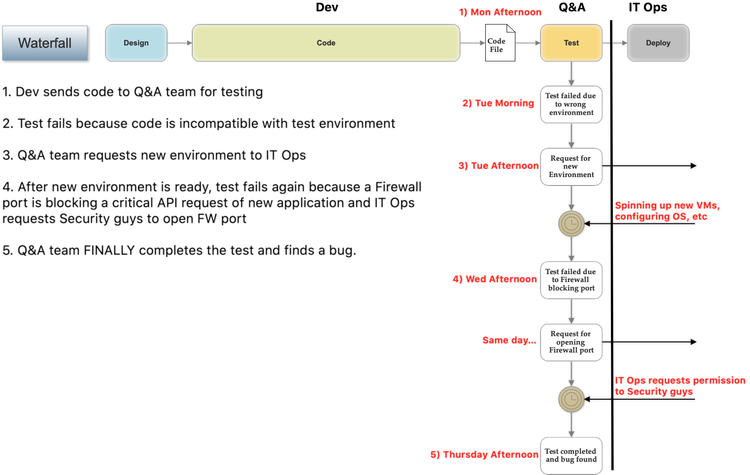 Dev

1) Mon Afternoon

Q&A

IT Ops

Waterfall

Design

Code

Code File

Test

Deploy

1. Dev sends code to Q&A team for testing

2. Test fails because code is incompatible with test environment

3. Q&A team requests new environment to IT Ops

4. After new environment is ready, test fails again because a Firewall port is blocking a critical API request of new application and IT Ops requests Security guys to open FW port

5. Q&A team FINALLY completes the test and finds a bug.

2) Tue Morning

Test failed due to wrong environment

3) Tue Afternoon

Request for new Environment

Spinning up new VMs, configuring OS, etc

4) Wed Afternoon

Test failed due to Firewall blocking port

Same day...

Request for opening Firewall port

IT Ops requests permission to Security guys

5) Thursday Afternoon

Test completed and bug found